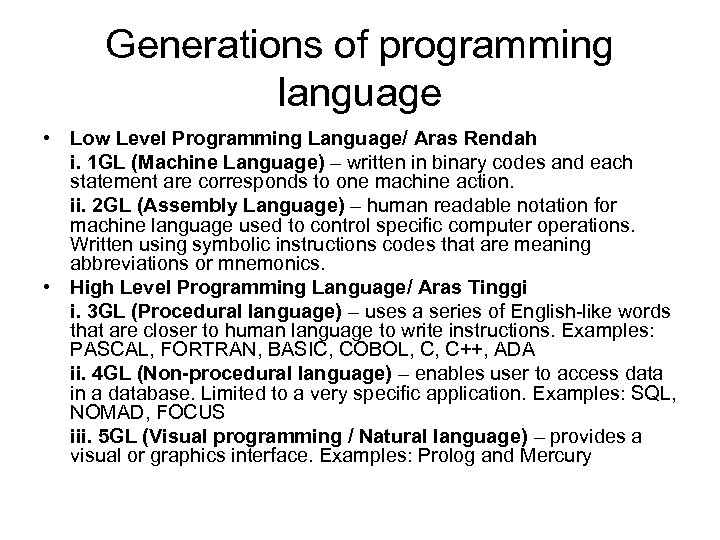 Generations of programming language

• Low Level Programming Language/ Aras Rendah

i. 1GL (Machine Language) – written in binary codes and each statement are corresponds to one machine action.

ii. 2GL (Assembly Language) – human readable notation for machine language used to control specific computer operations. Written using symbolic instructions codes that are meaning abbreviations or mnemonics.

• High Level Programming Language/ Aras Tinggi

i. 3GL (Procedural language) – uses a series of English-like words that are closer to human language to write instructions. Examples: PASCAL, FORTRAN, BASIC, COBOL, C, C++, ADA

ii. 4GL (Non-procedural language) – enables user to access data in a database. Limited to a very specific application. Examples: SQL, NOMAD, FOCUS

iii. 5GL (Visual programming / Natural language) – provides a visual or graphics interface. Examples: Prolog and Mercury